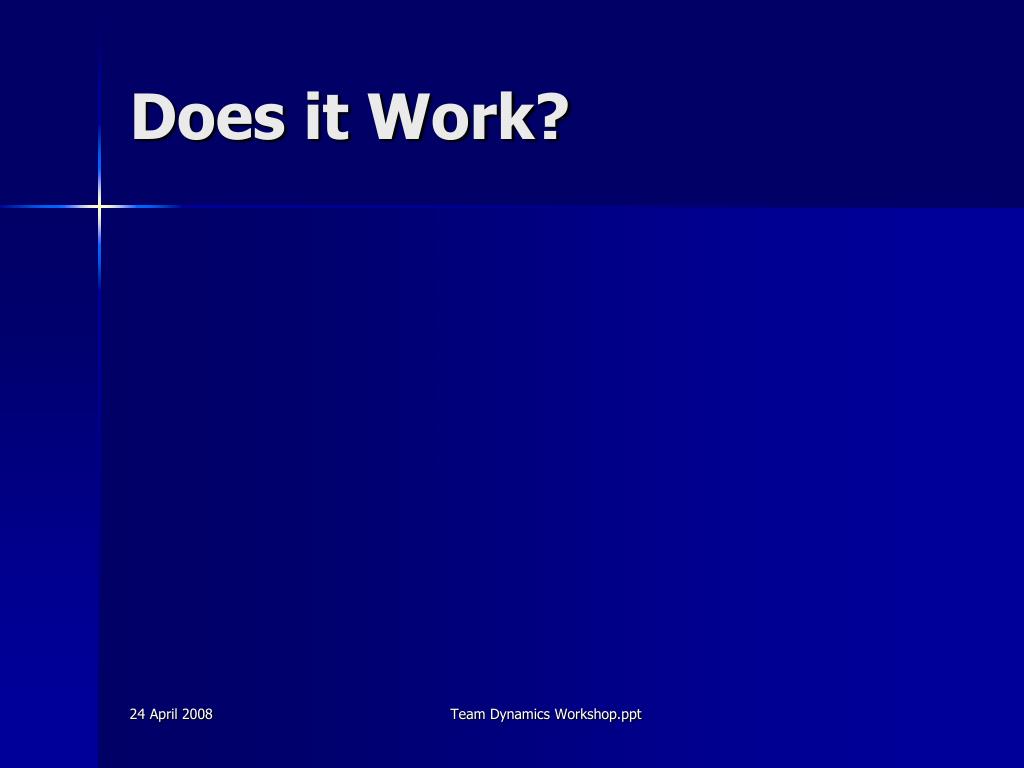 Does it Work?

24 April 2008

Team Dynamics Workshop.ppt